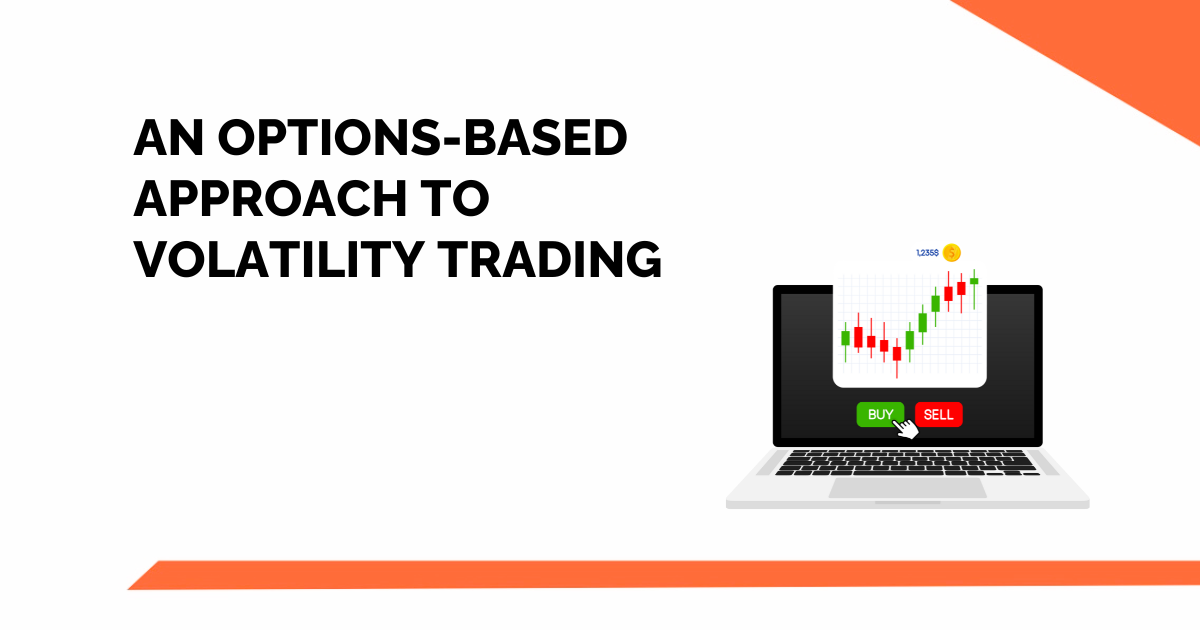 AN OPTIONS-BASED APPROACH TO VOLATILITY TRADING

1,235$

BUY SELL